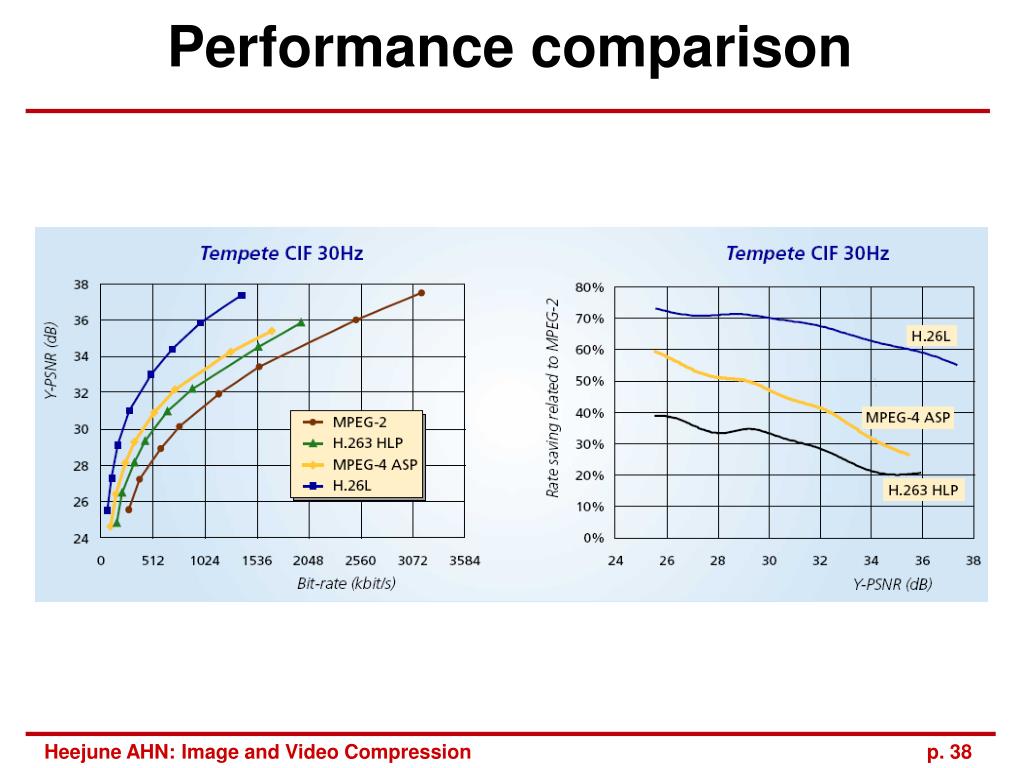 Performance comparison

Tempete CIF 30Hz

Y-PSNR (dB)

38
36
34
32
30
28
26
24

0 512 1024 1536 2048 2560 3072 3584

Bit-rate (kbit/s)

MPEG-2
H.263 HLP
MPEG-4 ASP
H.26L

Tempete CIF 30Hz

Rate saving related to MPEG-2

80%
70%
60%
50%
40%
30%
20%
10%
0%

24 26 28 30 32 34 36 38

Y-PSNR (dB)

H.26L
MPEG-4 ASP
H.263 HLP

Heejune AHN: Image and Video Compression

p. 38